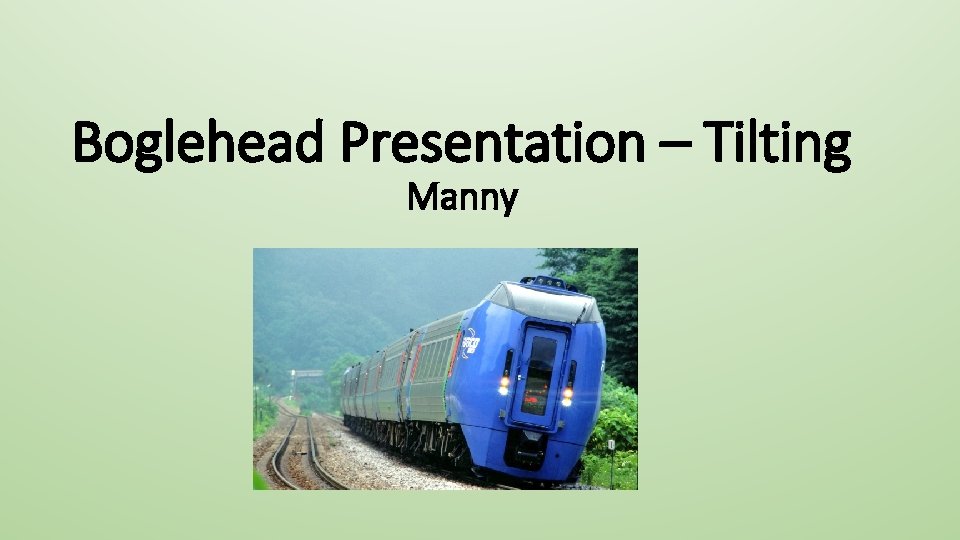 Boglehead Presentation – Tilting

Manny